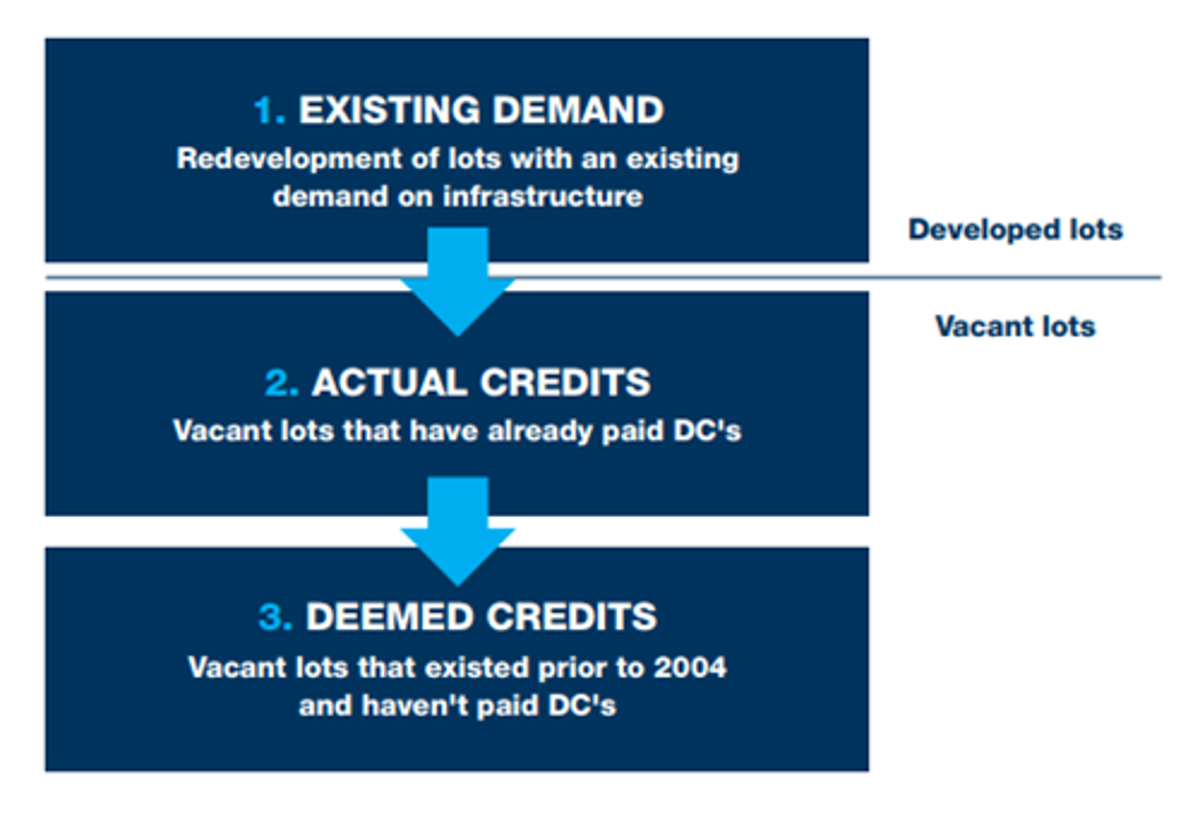 1. EXISTING DEMAND
Redevelopment of lots with an existing demand on infrastructure

Developed lots

Vacant lots

2. ACTUAL CREDITS
Vacant lots that have already paid DC's

3. DEEMED CREDITS
Vacant lots that existed prior to 2004 and haven't paid DC's